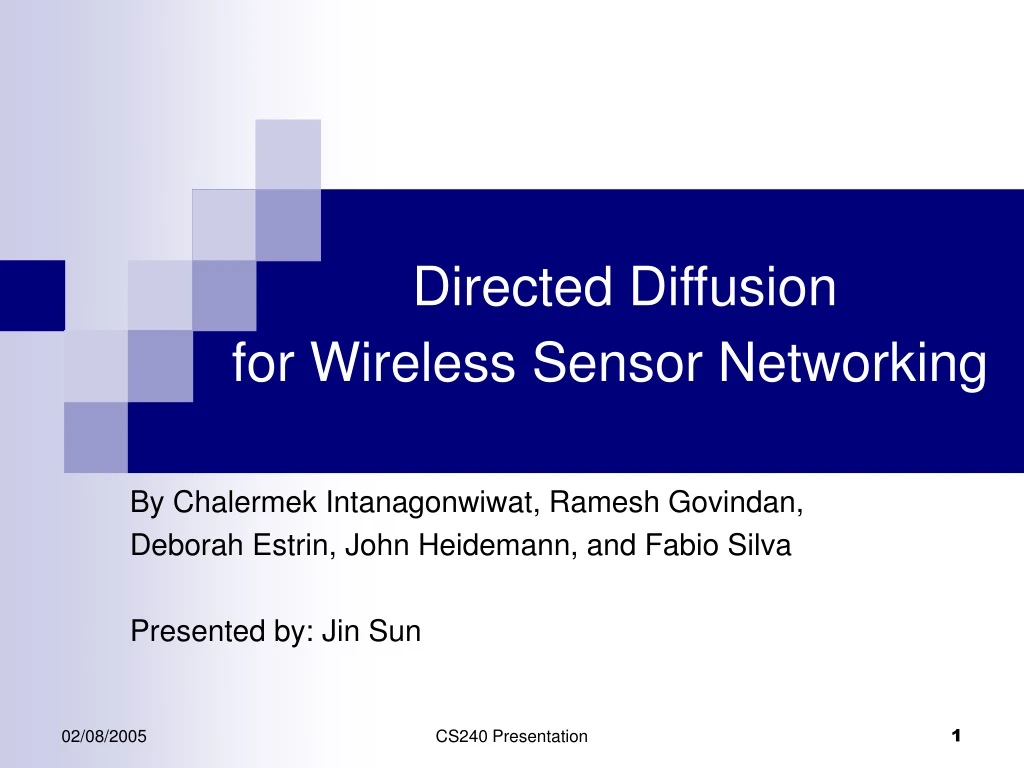 Directed Diffusion
for Wireless Sensor Networking

By Chalermek Intanagonwiwat, Ramesh Govindan, Deborah Estrin, John Heidemann, and Fabio Silva

Presented by: Jin Sun

02/08/2005

CS240 Presentation

1